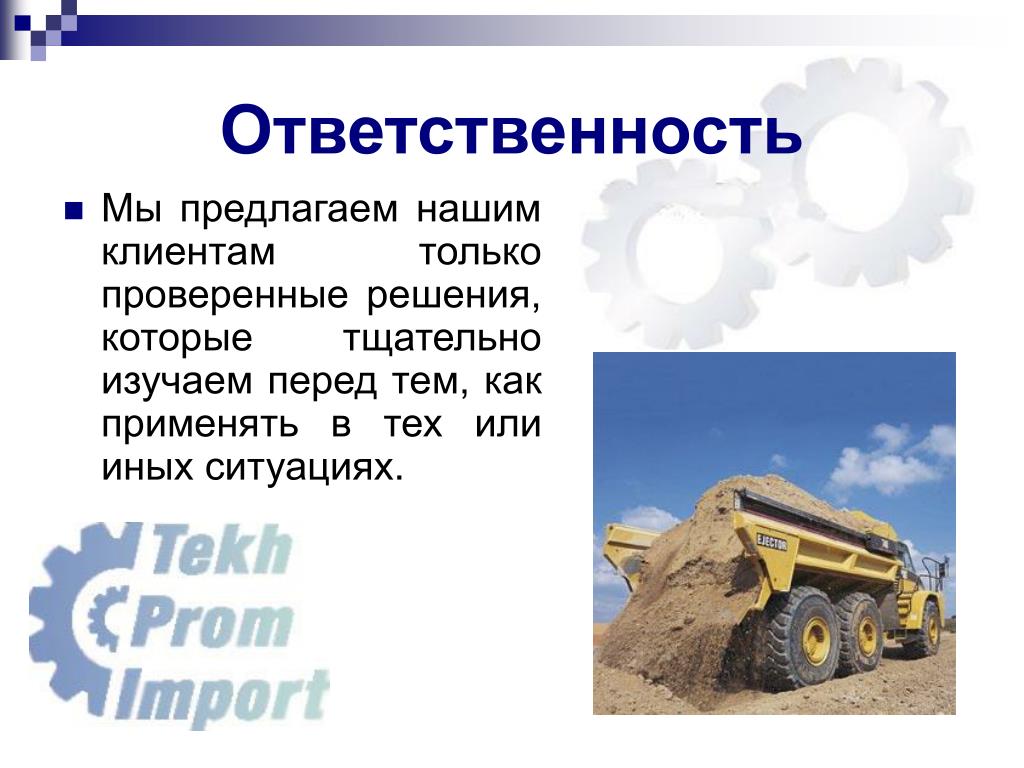 Ответственность

Мы предлагаем нашим клиентам только проверенные решения, которые тщательно изучаем перед тем, как применять в тех или иных ситуациях.

Tekh Prom Import

EJECTOR